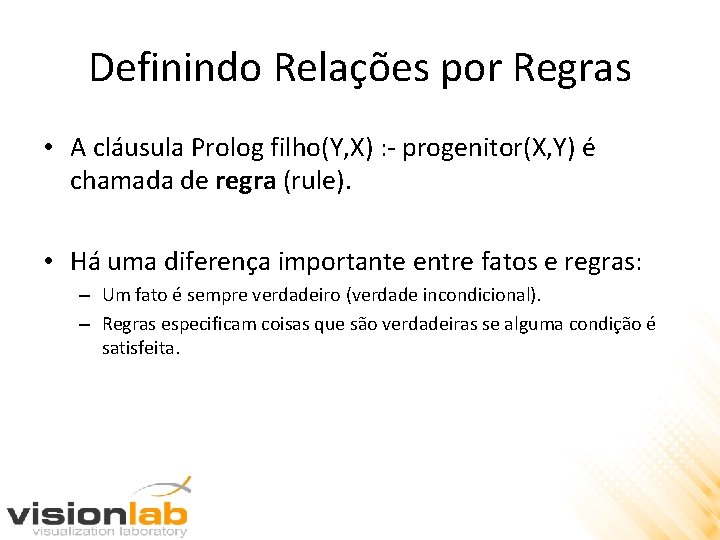 Definindo Relações por Regras

• A cláusula Prolog filho(Y,X) :- progenitor(X,Y) é chamada de regra (rule).

• Há uma diferença importante entre fatos e regras:
– Um fato é sempre verdadeiro (verdade incondicional).
– Regras especificam coisas que são verdadeiras se alguma condição é satisfeita.

visionlab
visualization laboratory